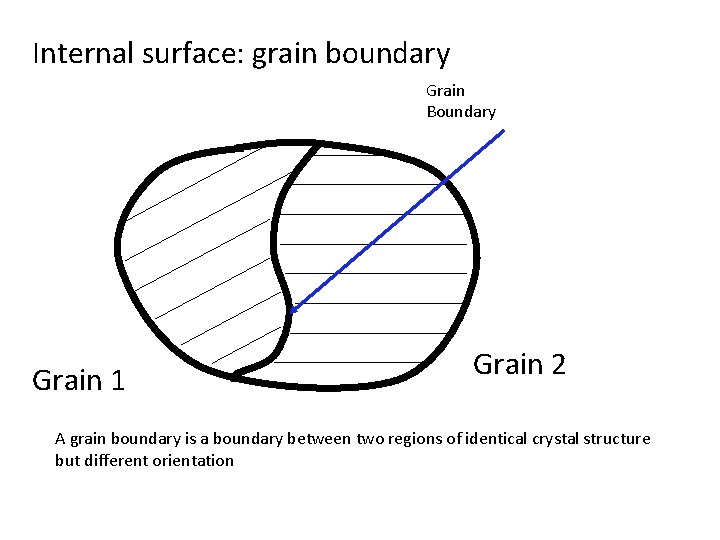 Internal surface: grain boundary

Grain Boundary

Grain 1

Grain 2

A grain boundary is a boundary between two regions of identical crystal structure but different orientation